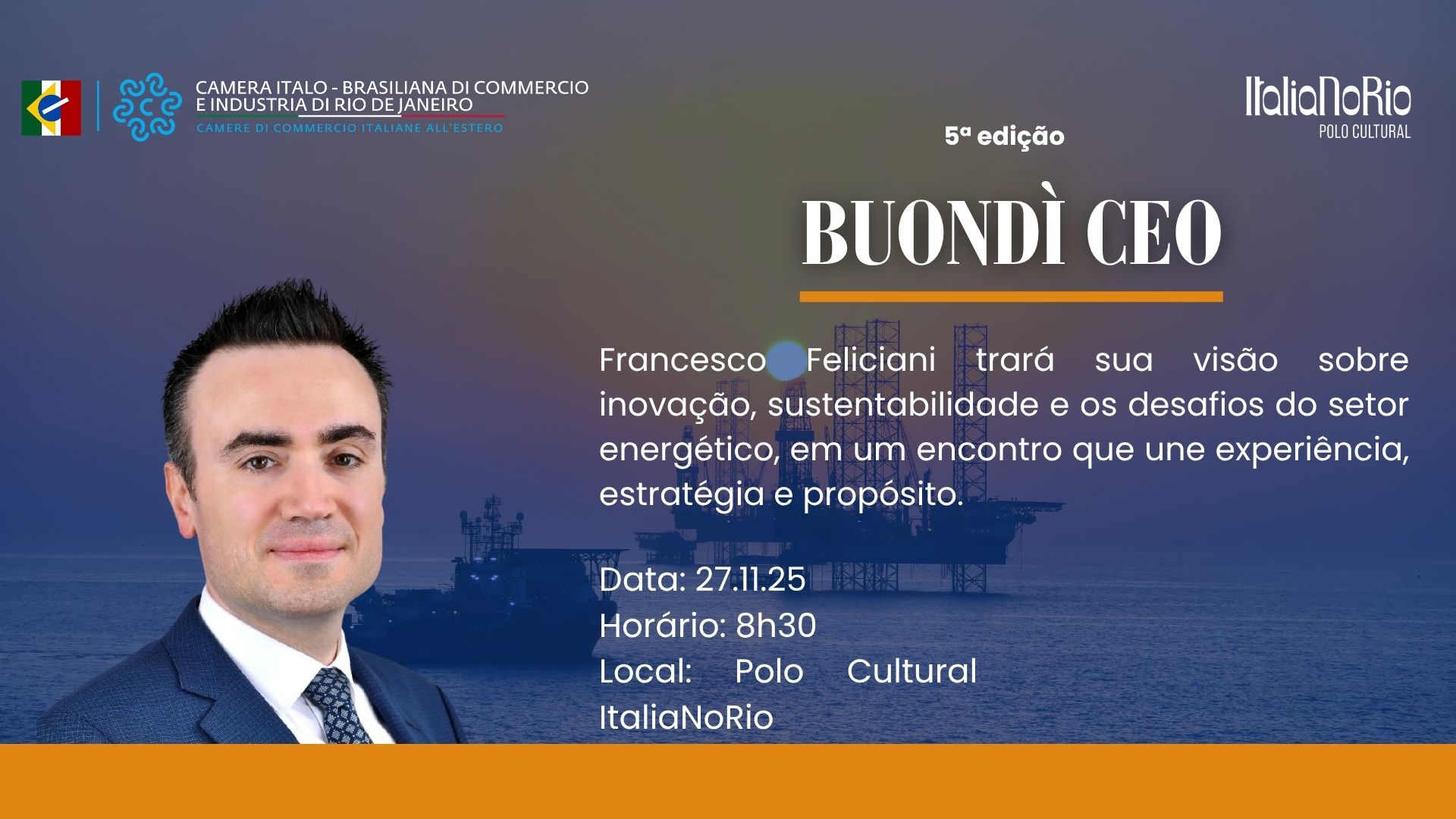 CAMERA ITALO - BRASILIANA DI COMMERCIO E INDUSTRIA DI RIO DE JANEIRO
CAMERE DI COMMERCIO ITALIANE ALL'ESTERO

ItaliaNoRio
POLO CULTURAL

5ª edição

BUONDÌ CEO

Francesco Feliciani trará sua visão sobre inovação, sustentabilidade e os desafios do setor energético, em um encontro que une experiência, estratégia e propósito.

Data: 27.11.25
Horário: 8h30
Local: Polo Cultural ItaliaNoRio